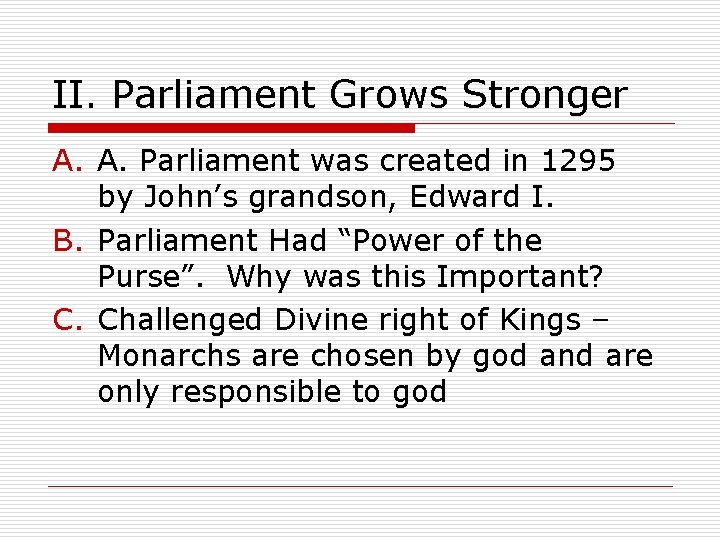 II. Parliament Grows Stronger

A. A. Parliament was created in 1295 by John's grandson, Edward I.

B. Parliament Had "Power of the Purse". Why was this Important?

C. Challenged Divine right of Kings – Monarchs are chosen by god and are only responsible to god